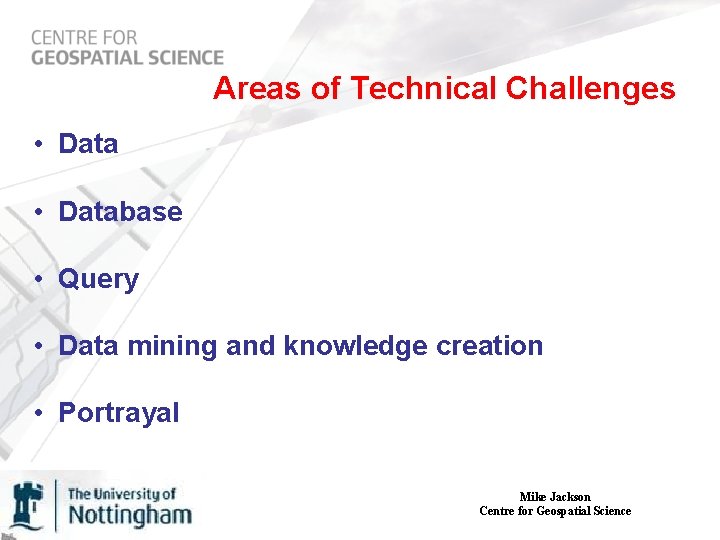 CENTRE FOR
GEOSPATIAL SCIENCE

Areas of Technical Challenges

• Data

• Database

• Query

• Data mining and knowledge creation

• Portrayal

The University of
Nottingham

Mike Jackson
Centre for Geospatial Science